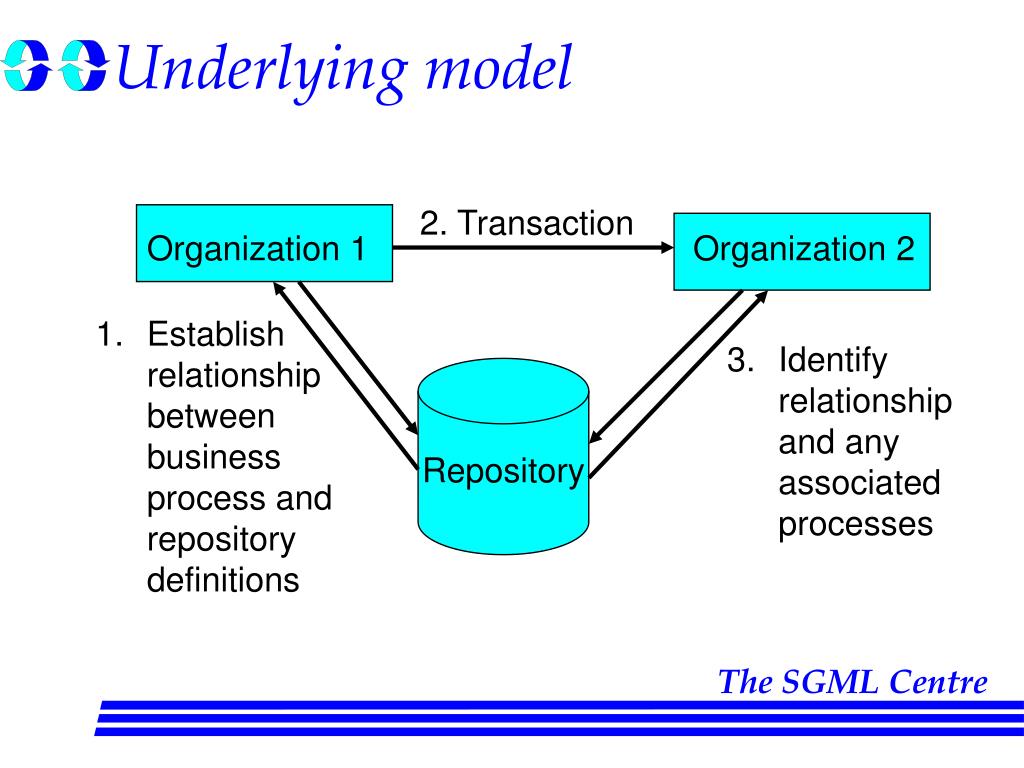 Underlying model

Organization 1

2. Transaction

Organization 2

1. Establish relationship between business process and repository definitions

Repository

3. Identify relationship and any associated processes

The SGML Centre